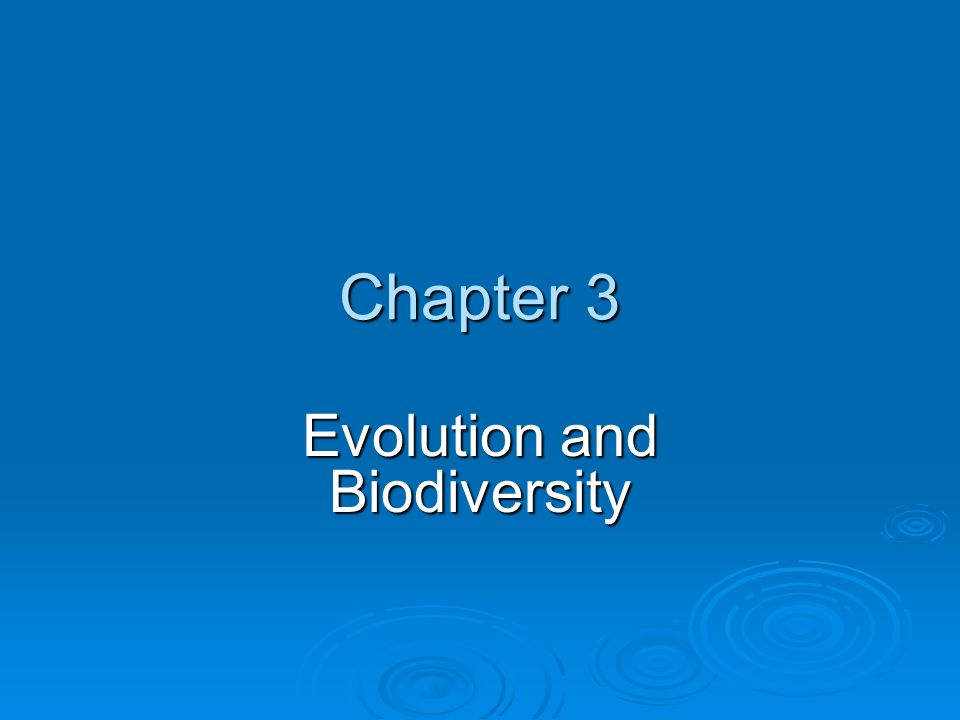 Chapter 3

Evolution and Biodiversity